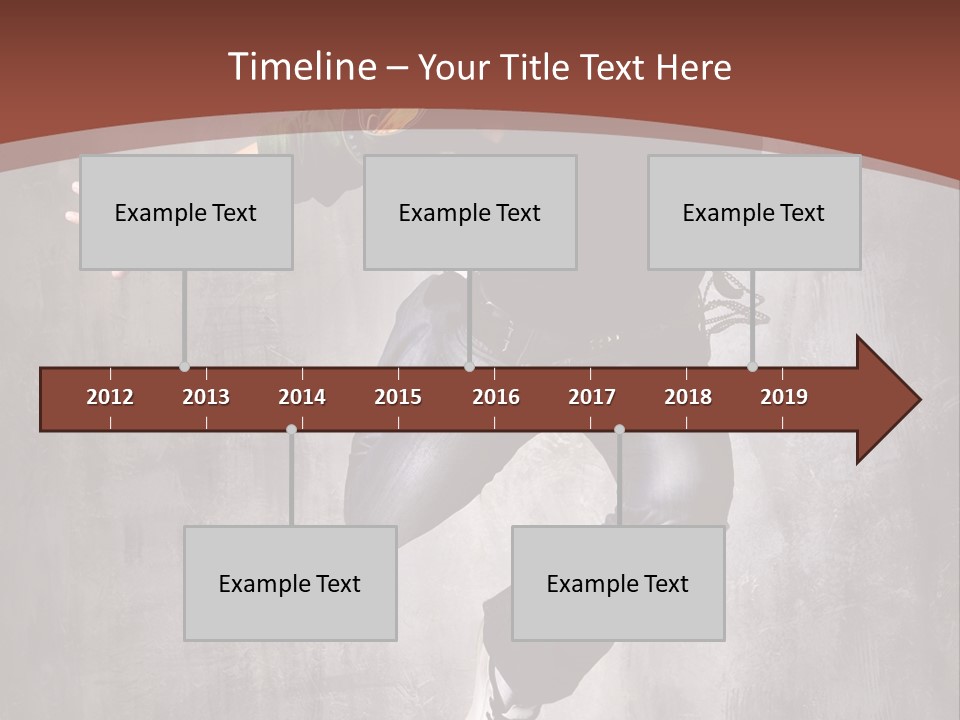 Timeline – Your Title Text Here

Example Text

Example Text

Example Text

2012 2013 2014 2015 2016 2017 2018 2019

Example Text

Example Text